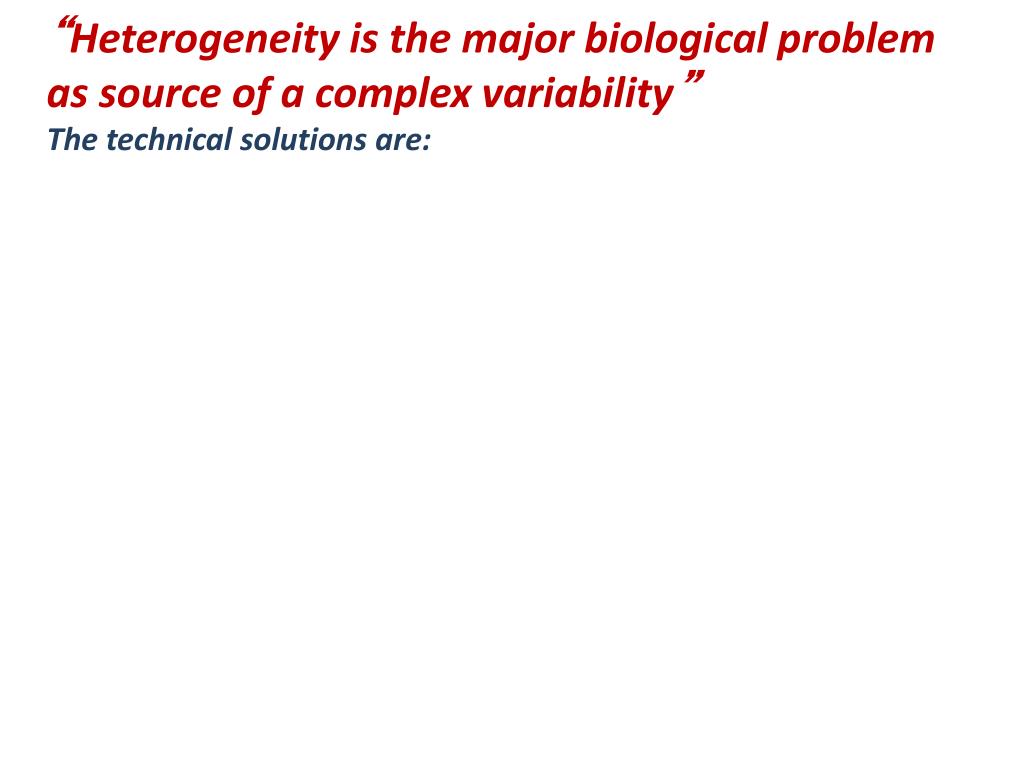 “Heterogeneity is the major biological problem as source of a complex variability ”

The technical solutions are: